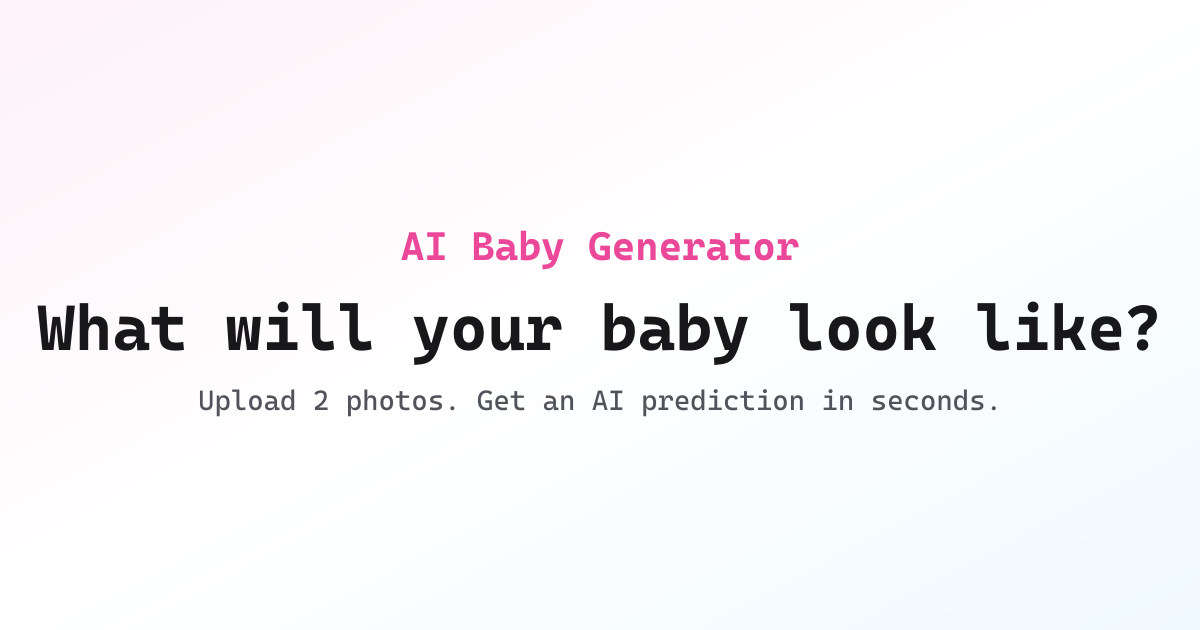 AI Baby Generator

What will your baby look like?

Upload 2 photos. Get an AI prediction in seconds.